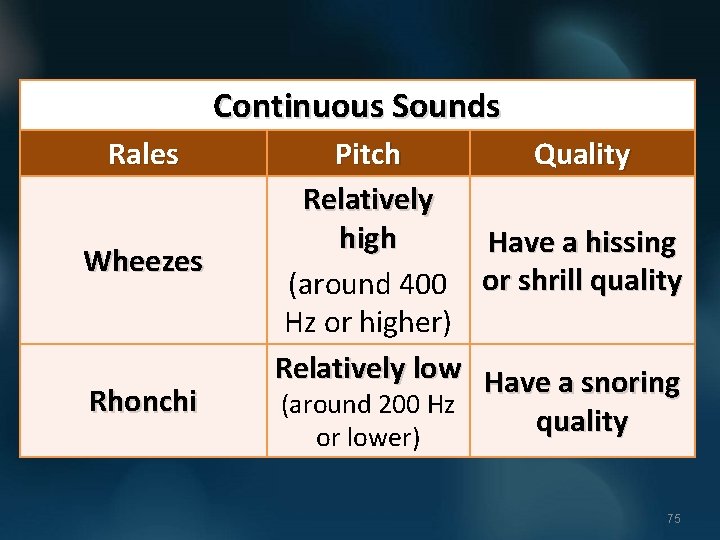 Continuous Sounds

| Rales | Pitch | Quality |
|---|---|---|
| Wheezes | Relatively high (around 400 Hz or higher) | Have a hissing or shrill quality |
| Rhonchi | Relatively low (around 200 Hz or lower) | Have a snoring quality |

75